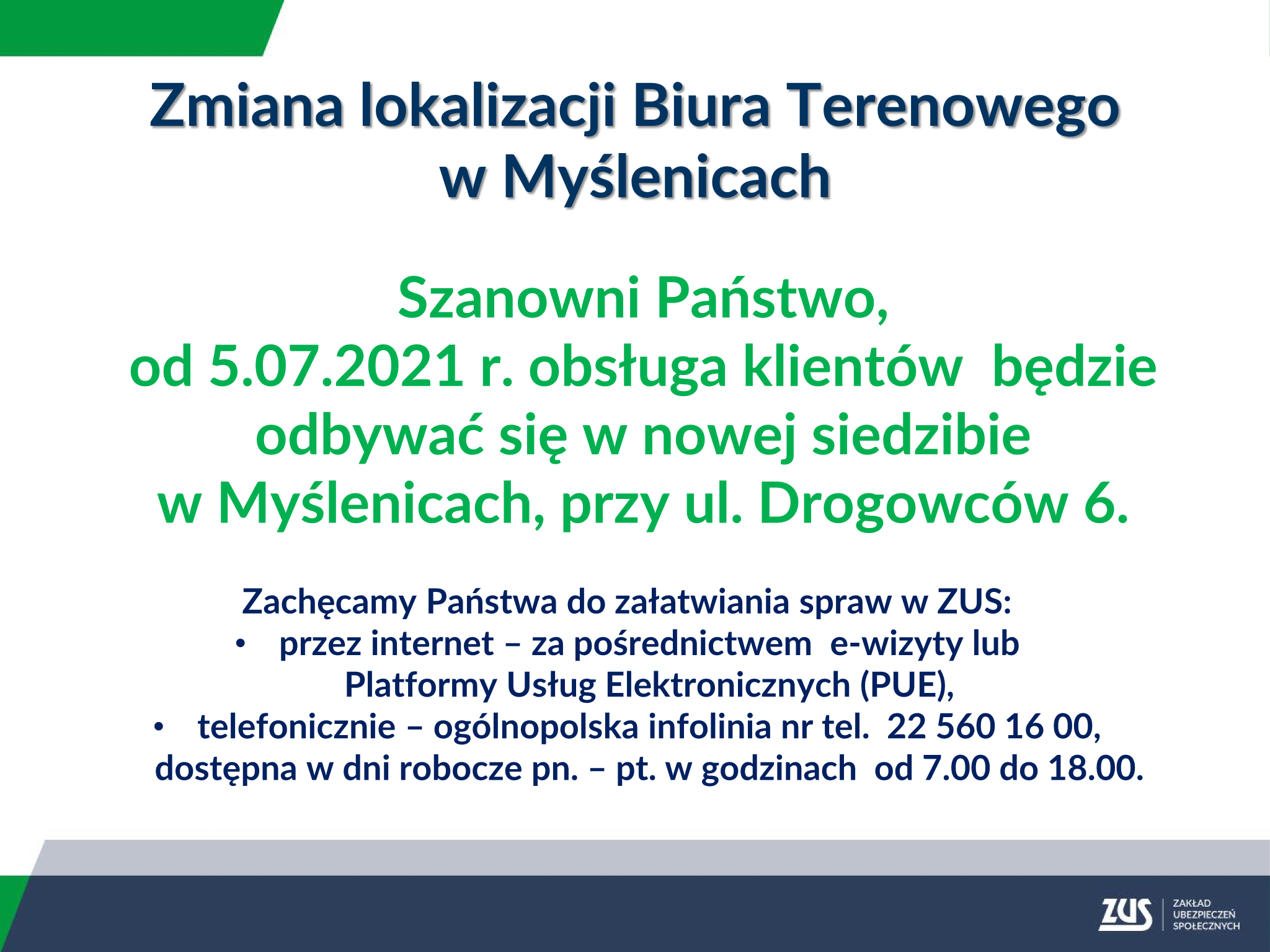 Zmiana lokalizacji Biura Terenowego w Myślenicach

Szanowni Państwo,
od 5.07.2021 r. obsługa klientów będzie odbywać się w nowej siedzibie w Myślenicach, przy ul. Drogowców 6.

Zachęcamy Państwa do załatwiania spraw w ZUS:
• przez internet – za pośrednictwem e-wizyty lub Platformy Usług Elektronicznych (PUE),
• telefonicznie – ogólnopolska infolinia nr tel. 22 560 16 00, dostępna w dni robocze pn. – pt. w godzinach od 7.00 do 18.00.

ZUS ZAKŁAD UBEZPIECZEŃ SPOŁECZNYCH